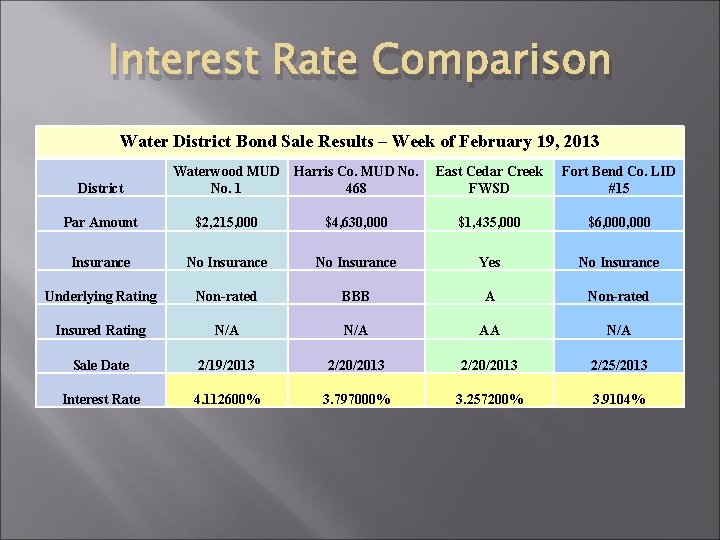 Interest Rate Comparison

Water District Bond Sale Results – Week of February 19, 2013

| District | Waterwood MUD No. 1 | Harris Co. MUD No. 468 | East Cedar Creek FWSD | Fort Bend Co. LID #15 |
|---|---|---|---|---|
| Par Amount | $2,215,000 | $4,630,000 | $1,435,000 | $6,000,000 |
| Insurance | No Insurance | No Insurance | Yes | No Insurance |
| Underlying Rating | Non-rated | BBB | A | Non-rated |
| Insured Rating | N/A | N/A | AA | N/A |
| Sale Date | 2/19/2013 | 2/20/2013 | 2/20/2013 | 2/25/2013 |
| Interest Rate | 4.112600% | 3.797000% | 3.257200% | 3.9104% |